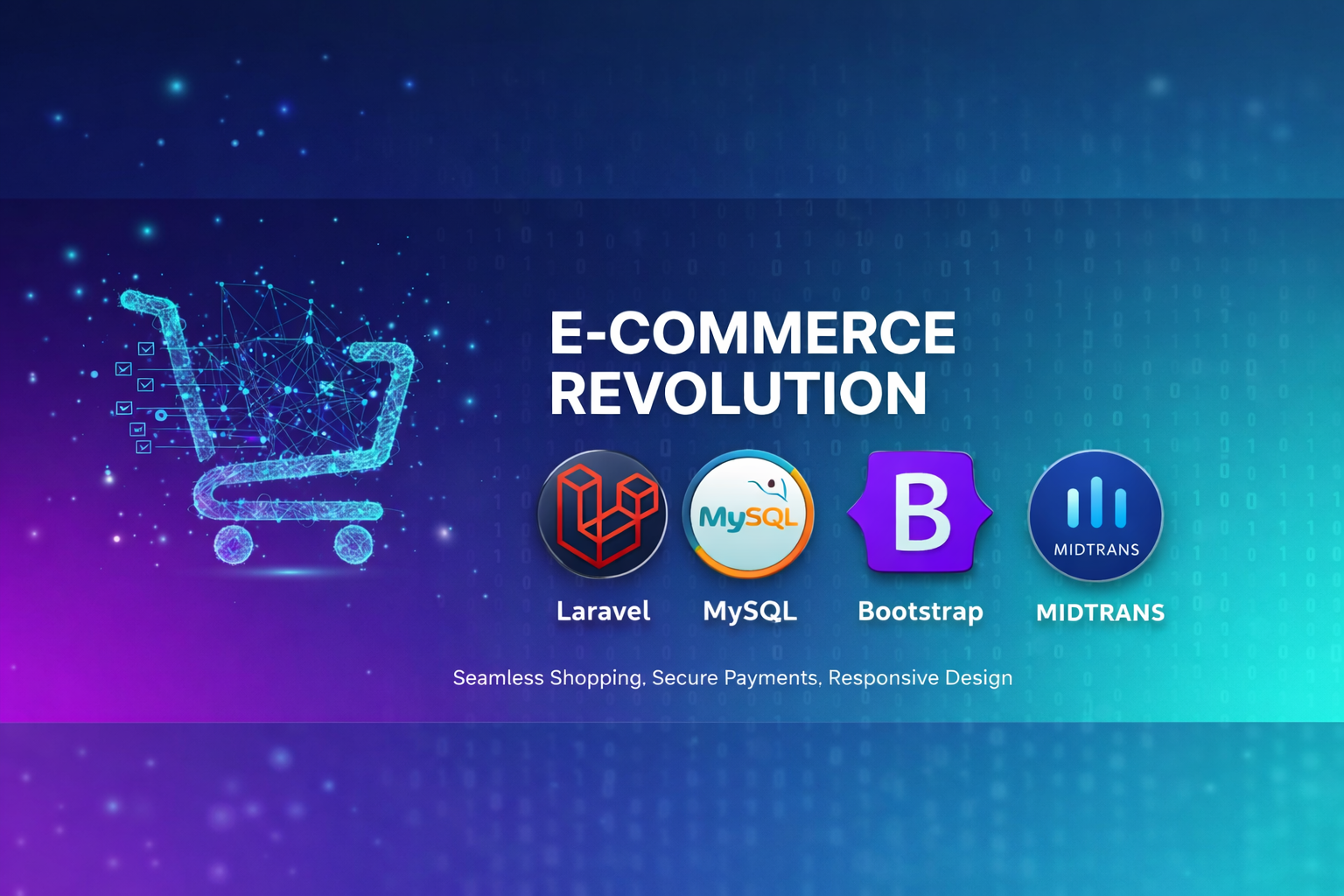 E-COMMERCE REVOLUTION

MySQL

B

MIDTRANS

Laravel MySQL Bootstrap MIDTRANS

Seamless Shopping, Secure Payments, Responsive Design